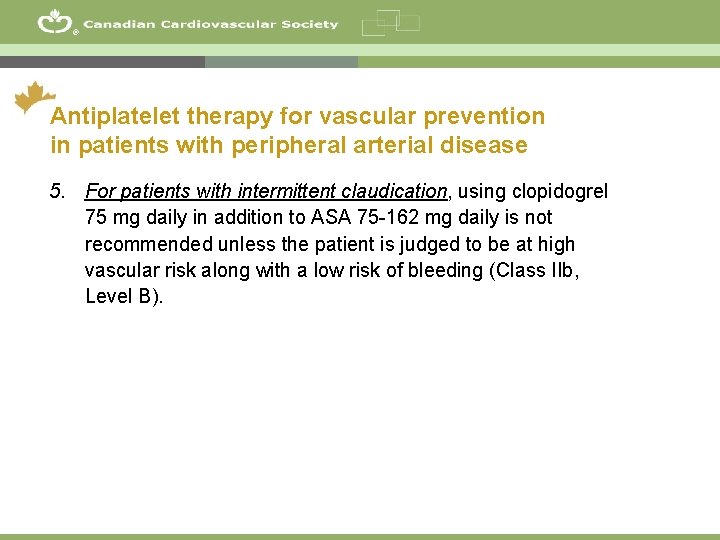 Canadian Cardiovascular Society

Antiplatelet therapy for vascular prevention in patients with peripheral arterial disease

5. For patients with intermittent claudication, using clopidogrel 75 mg daily in addition to ASA 75-162 mg daily is not recommended unless the patient is judged to be at high vascular risk along with a low risk of bleeding (Class IIb, Level B).